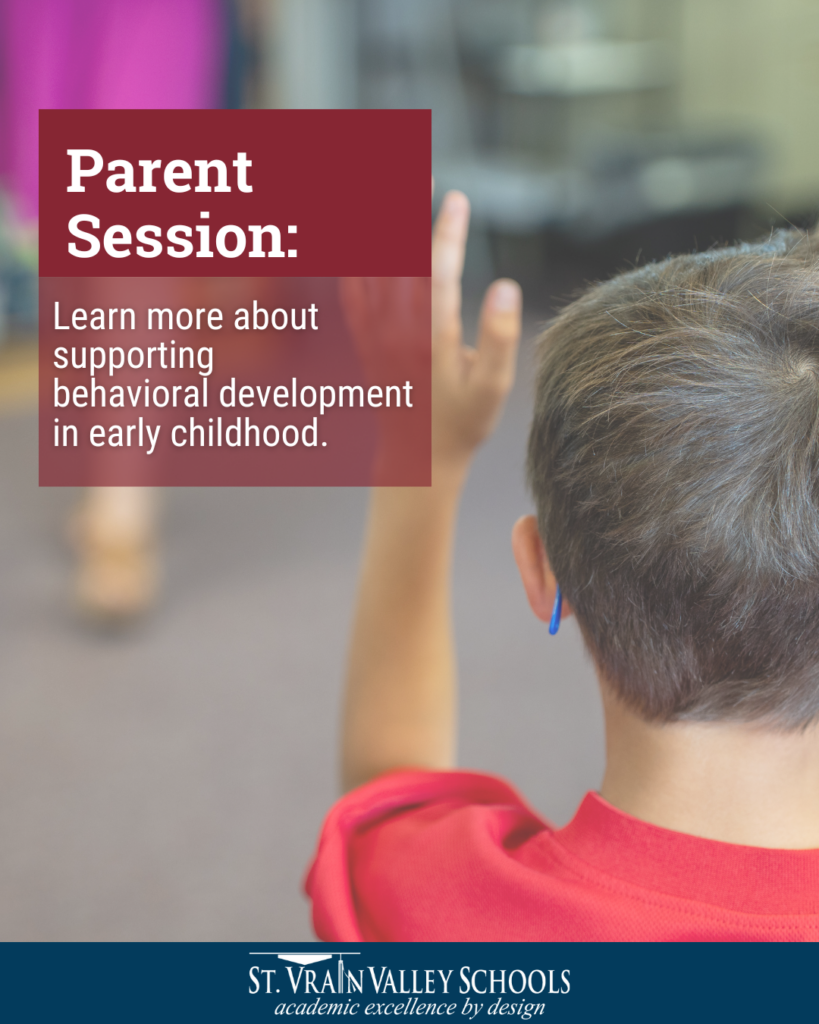 Parent Session:

Learn more about supporting behavioral development in early childhood.

ST. VRAIN VALLEY SCHOOLS
academic excellence by design